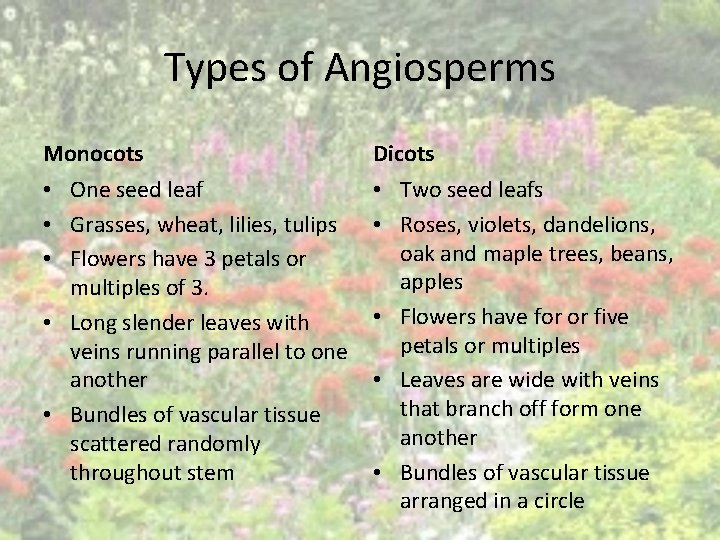 Types of Angiosperms

Monocots
• One seed leaf
• Grasses, wheat, lilies, tulips
• Flowers have 3 petals or multiples of 3.
• Long slender leaves with veins running parallel to one another
• Bundles of vascular tissue scattered randomly throughout stem

Dicots
• Two seed leafs
• Roses, violets, dandelions, oak and maple trees, beans, apples
• Flowers have for or five petals or multiples
• Leaves are wide with veins that branch off form one another
• Bundles of vascular tissue arranged in a circle